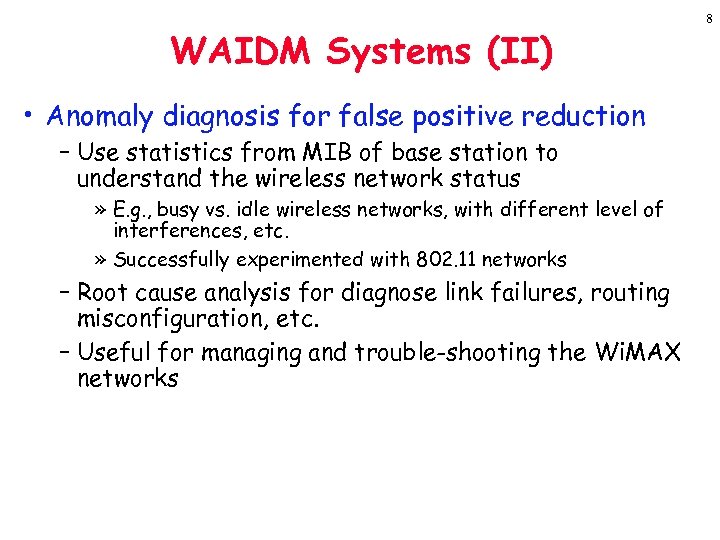 8

WAIDM Systems (II)

• Anomaly diagnosis for false positive reduction

– Use statistics from MIB of base station to understand the wireless network status

» E.g., busy vs. idle wireless networks, with different level of interferences, etc.

» Successfully experimented with 802.11 networks

– Root cause analysis for diagnose link failures, routing misconfiguration, etc.

– Useful for managing and trouble-shooting the WiMAX networks